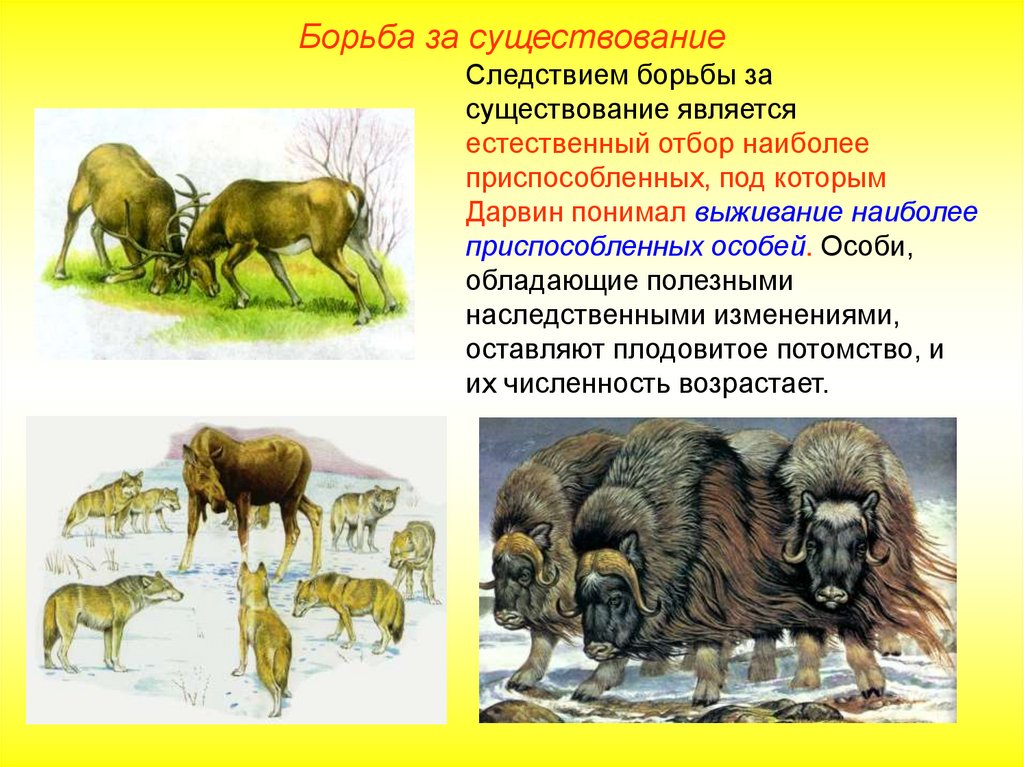 Борьба за существование

Следствием борьбы за существование является естественный отбор наиболее приспособленных, под которым Дарвин понимал выживание наиболее приспособленных особей. Особи, обладающие полезными наследственными изменениями, оставляют плодовитое потомство, и их численность возрастает.